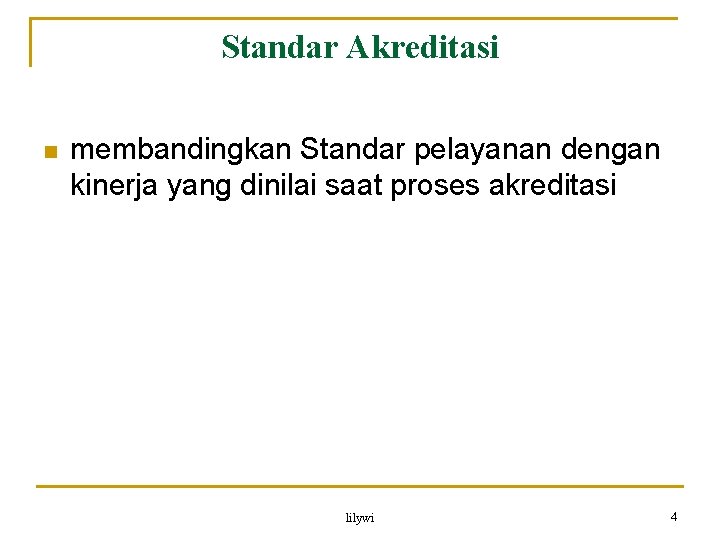 Standar Akreditasi

membandingkan Standar pelayanan dengan kinerja yang dinilai saat proses akreditasi

lilywi

4